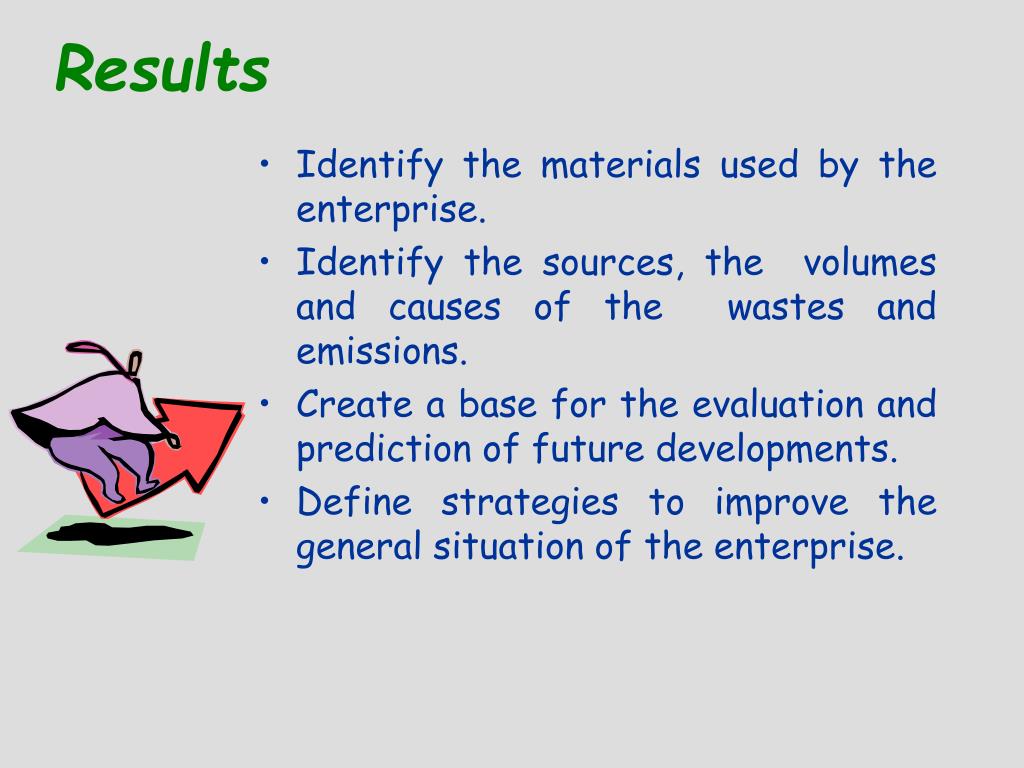 Results

• Identify the materials used by the enterprise.
• Identify the sources, the volumes and causes of the wastes and emissions.
• Create a base for the evaluation and prediction of future developments.
• Define strategies to improve the general situation of the enterprise.